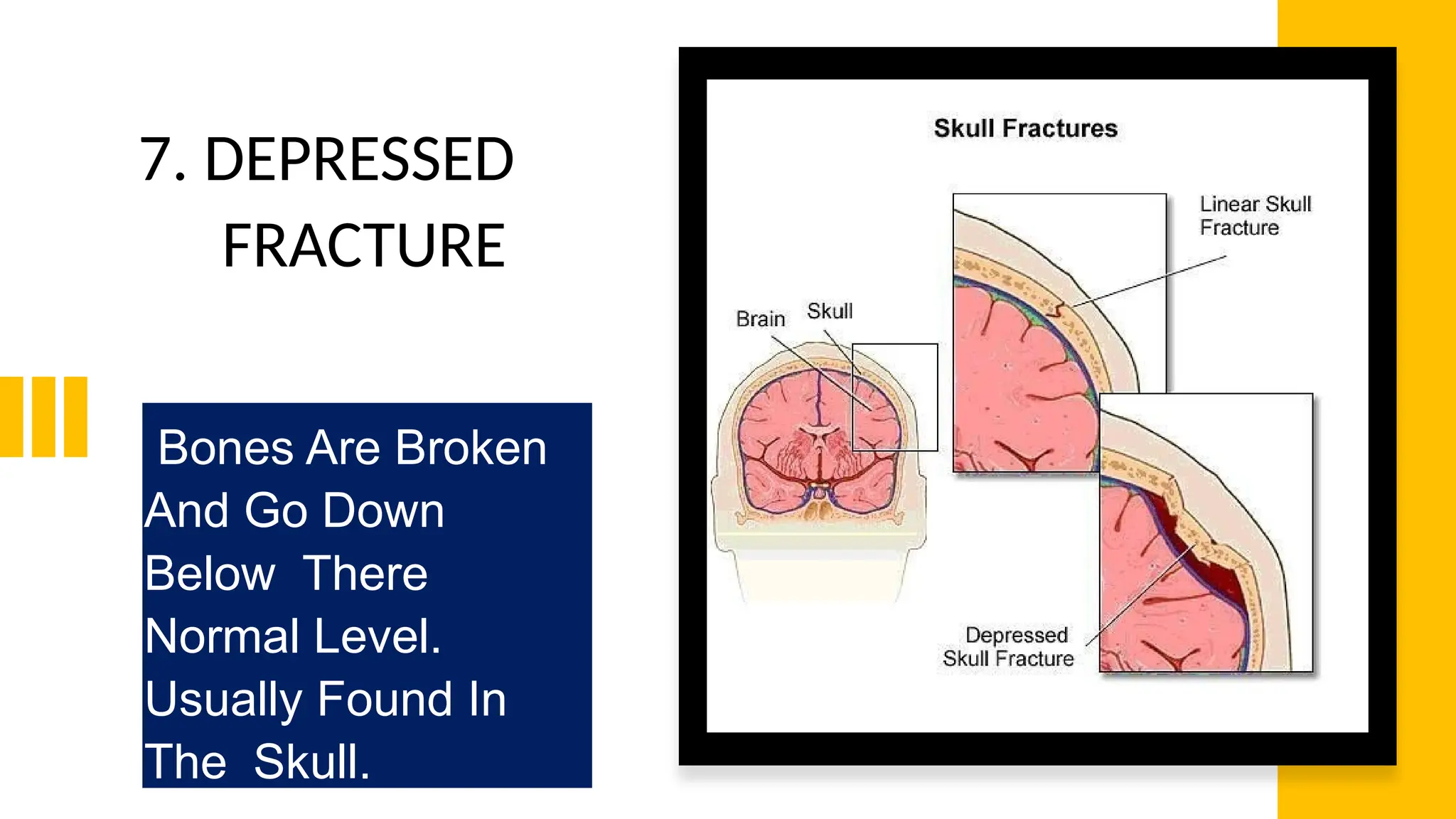 7. DEPRESSED FRACTURE

Bones Are Broken And Go Down Below There Normal Level. Usually Found In The Skull.

Skull Fractures

Linear Skull Fracture

Brain

Skull

Depressed Skull Fracture